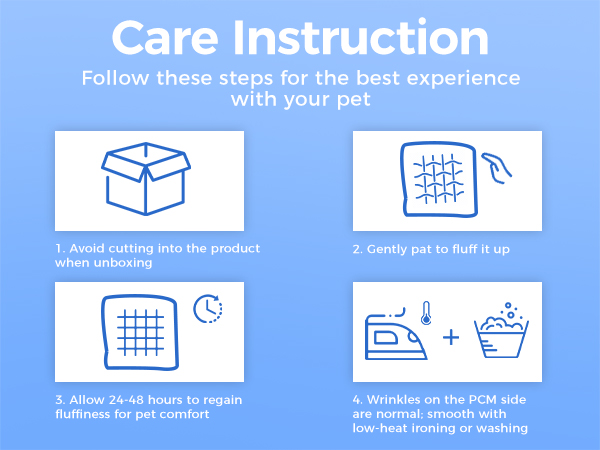 Care Instruction

Follow these steps for the best experience with your pet

1. Avoid cutting into the product when unboxing

2. Gently pat to fluff it up

3. Allow 24-48 hours to regain fluffiness for pet comfort

4. Wrinkles on the PCM side are normal; smooth with low-heat ironing or washing